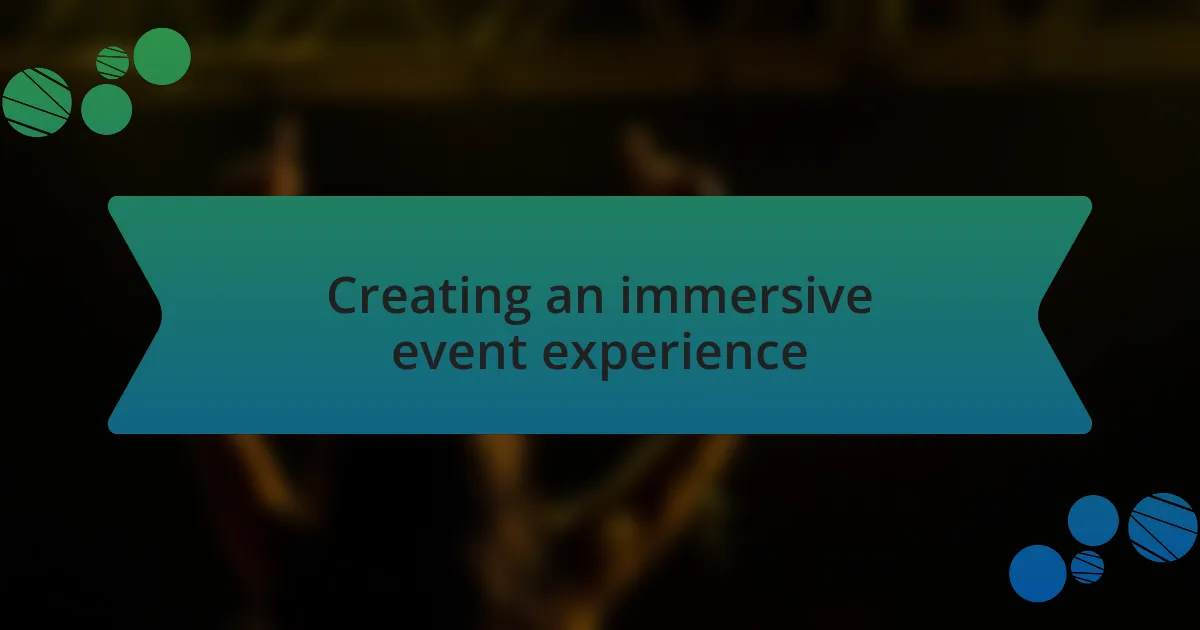 Creating an immersive event experience